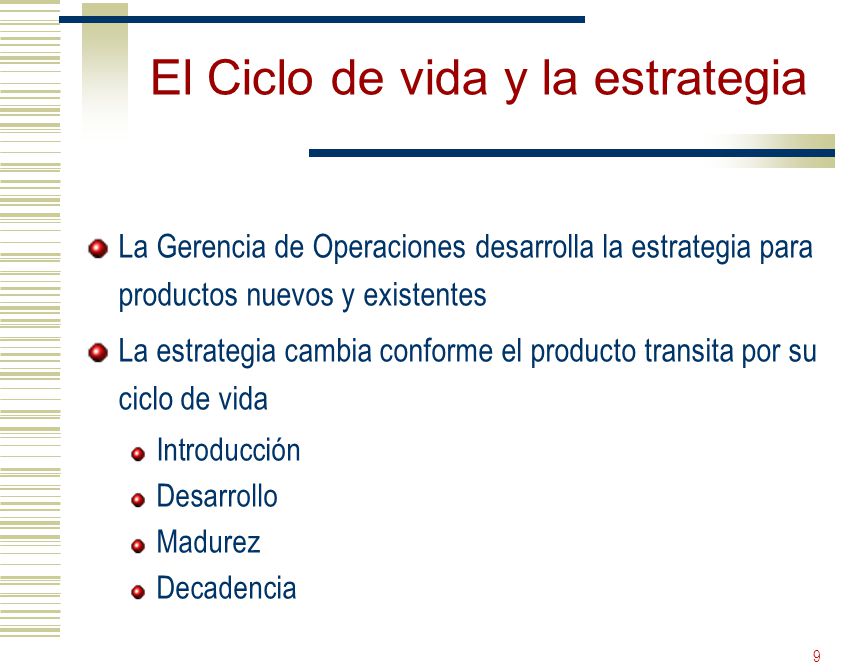 El Ciclo de vida y la estrategia

La Gerencia de Operaciones desarrolla la estrategia para productos nuevos y existentes

La estrategia cambia conforme el producto transita por su ciclo de vida

Introducción
Desarrollo
Madurez
Decadencia

9